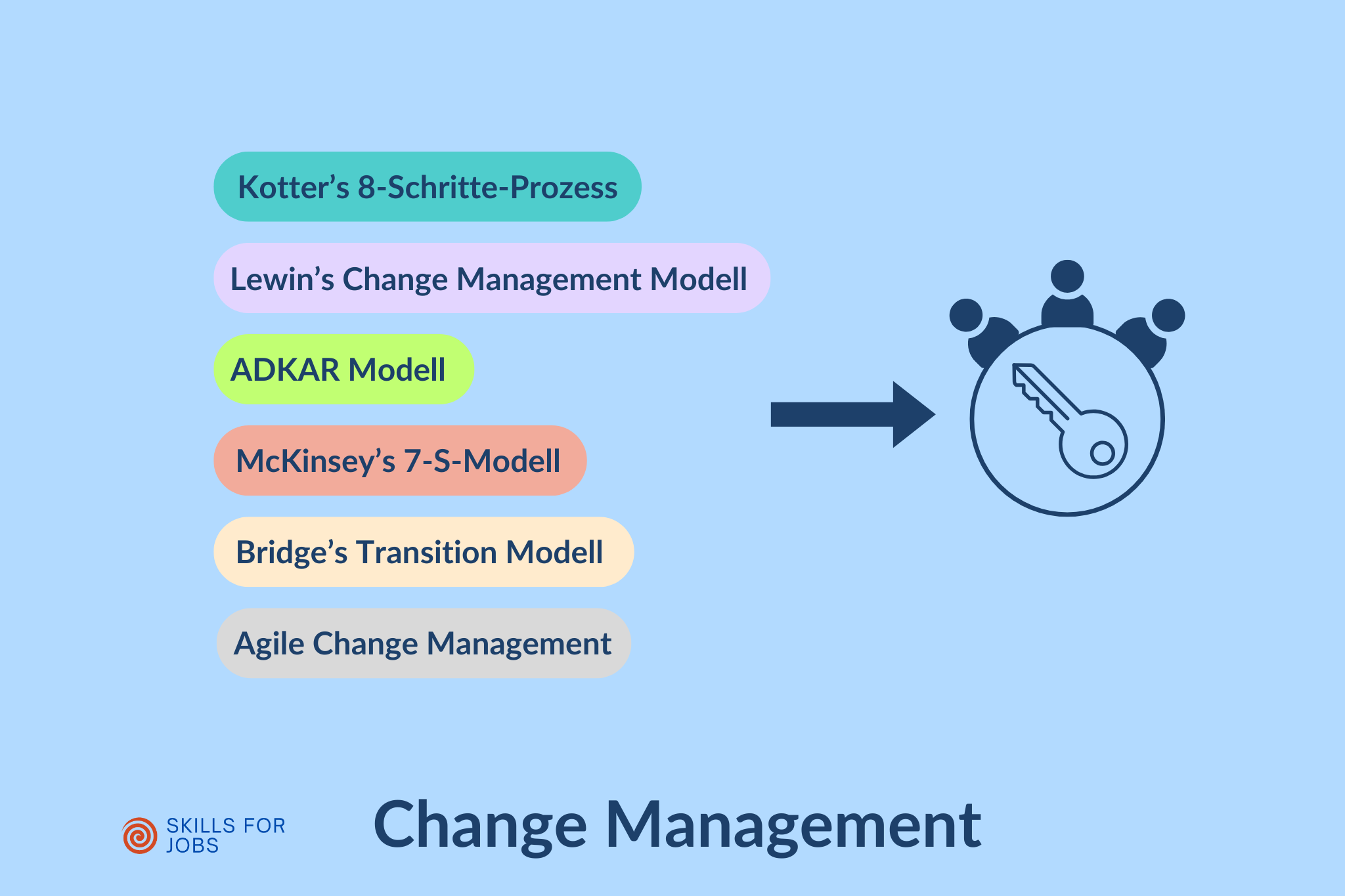 Kotter’s 8-Schritte-Prozess

Lewin’s Change Management Modell

ADKAR Modell

McKinsey’s 7-S-Modell

Bridge’s Transition Modell

Agile Change Management

SKILLS FOR JOBS

Change Management